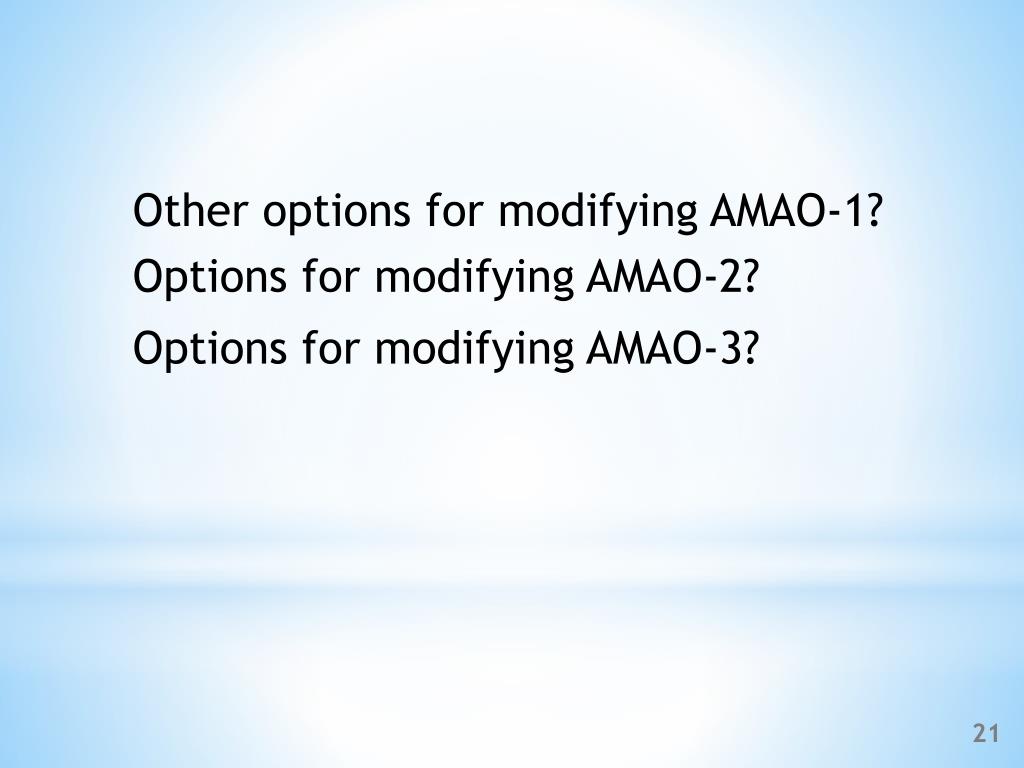 Other options for modifying AMAO-1?
Options for modifying AMAO-2?
Options for modifying AMAO-3?

21